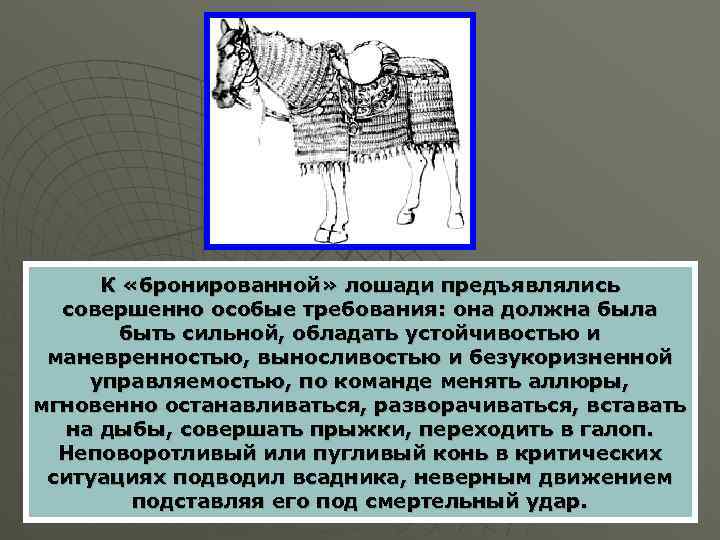 К «бронированной» лошади предъявлялись совершенно особые требования: она должна была быть сильной, обладать устойчивостью и маневренностью, выносливостью и безукоризненной управляемостью, по команде менять аллюры, мгновенно останавливаться, разворачиваться, вставать на дыбы, совершать прыжки, переходить в галоп. Неповоротливый или пугливый конь в критических ситуациях подводил всадника, неверным движением подставляя его под смертельный удар.